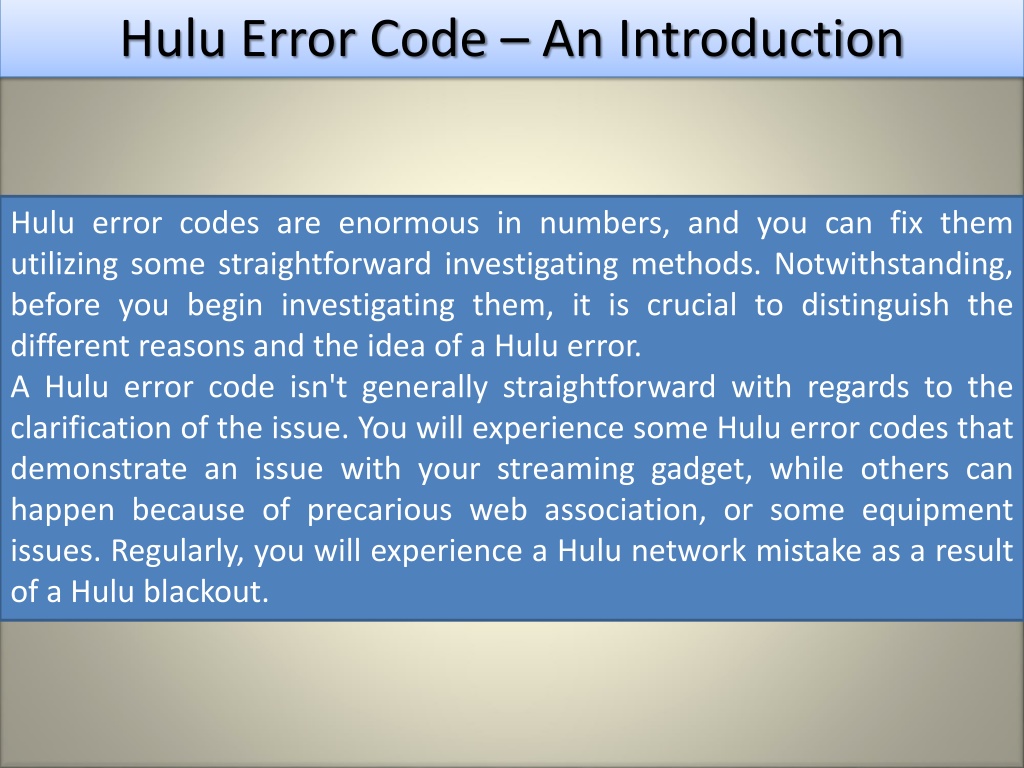 Hulu Error Code – An Introduction

Hulu error codes are enormous in numbers, and you can fix them utilizing some straightforward investigating methods. Notwithstanding, before you begin investigating them, it is crucial to distinguish the different reasons and the idea of a Hulu error.
A Hulu error code isn't generally straightforward with regards to the clarification of the issue. You will experience some Hulu error codes that demonstrate an issue with your streaming gadget, while others can happen because of precarious web association, or some equipment issues. Regularly, you will experience a Hulu network mistake as a result of a Hulu blackout.